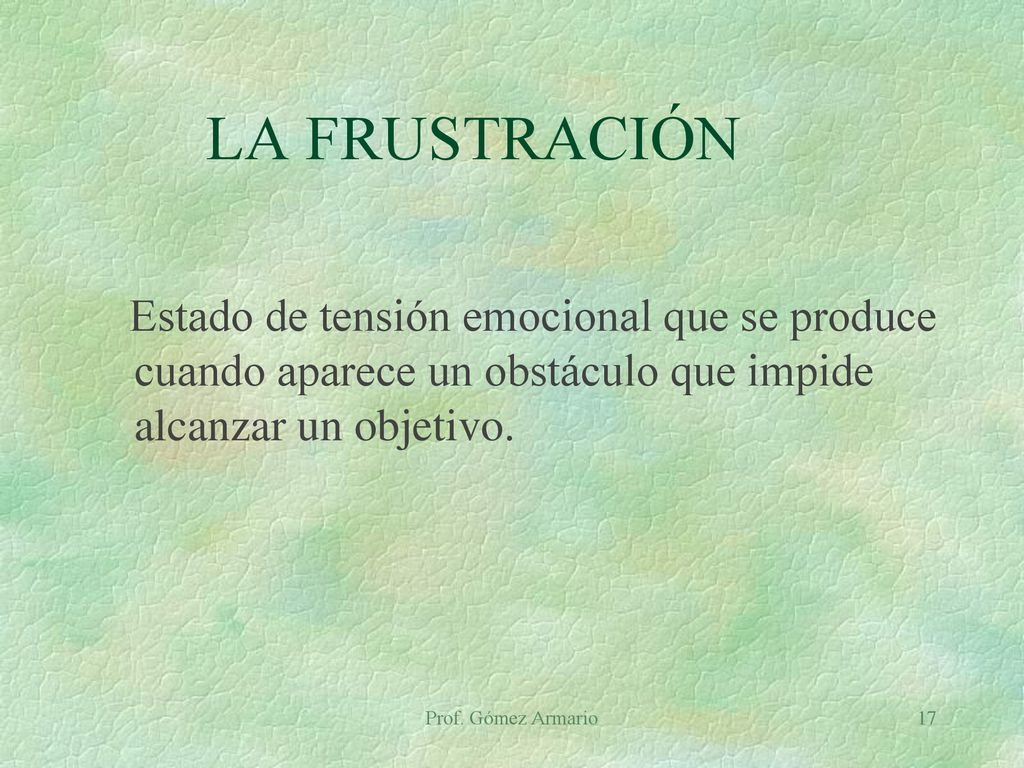 LA FRUSTRACIÓN

Estado de tensión emocional que se produce cuando aparece un obstáculo que impide alcanzar un objetivo.

Prof. Gómez Armario

17